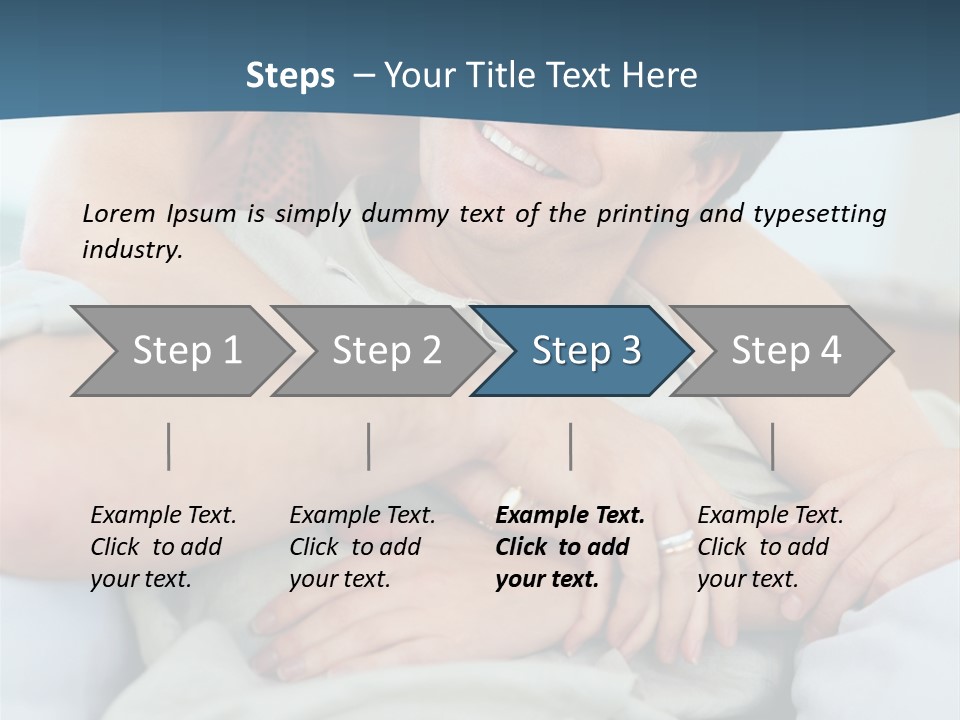 Steps – Your Title Text Here

Lorem Ipsum is simply dummy text of the printing and typesetting industry.

Step 1

Step 2

Step 3

Step 4

Example Text. Click to add your text.

Example Text. Click to add your text.

Example Text. Click to add your text.

Example Text. Click to add your text.